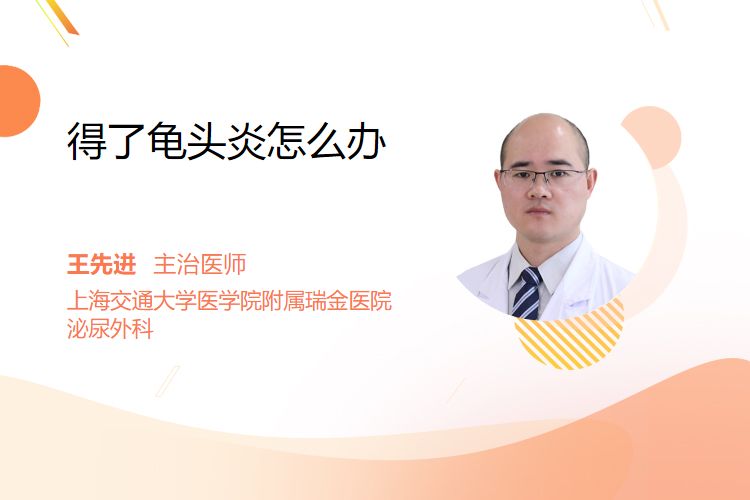 得了龟头炎怎么办

王先进 主治医师

上海交通大学医学院附属瑞金医院
泌尿外科